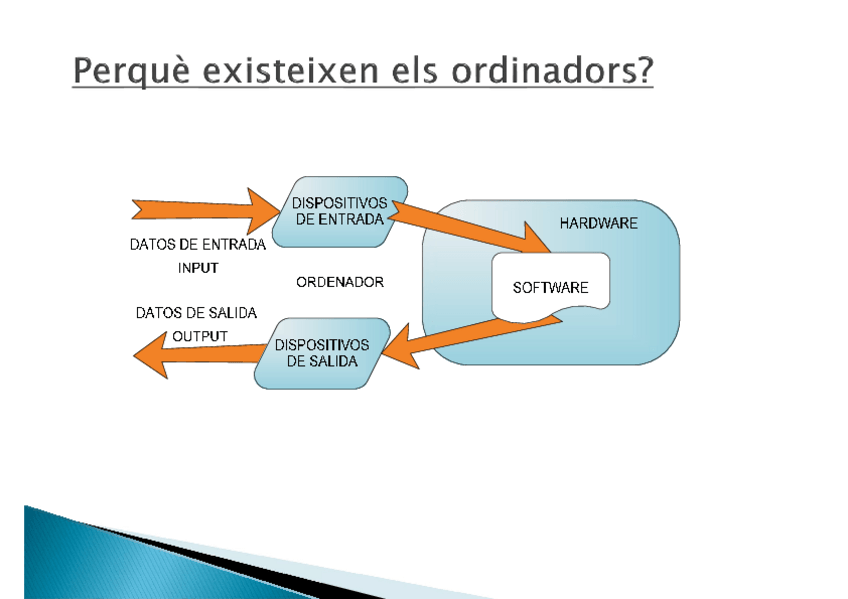 Perquè existeixen els ordinadors?

DISPOSITIVOS DE ENTRADA

HARDWARE

DATOS DE ENTRADA

INPUT

ORDENADOR

SOFTWARE

DATOS DE SALIDA

OUTPUT

DISPOSITIVOS DE SALIDA